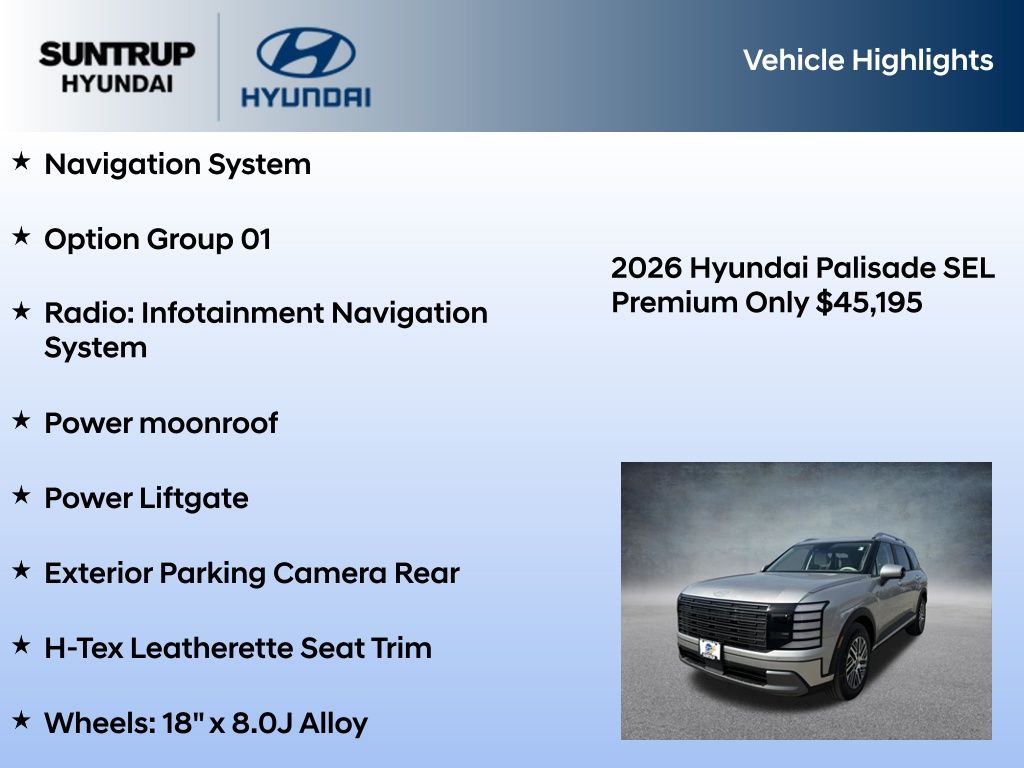 SUNTRUP HYUNDAI

HYUNDAI

Vehicle Highlights

★ Navigation System

★ Option Group 01

★ Radio: Infotainment Navigation System

★ Power moonroof

★ Power Liftgate

★ Exterior Parking Camera Rear

★ H-Tex Leatherette Seat Trim

★ Wheels: 18" x 8.0J Alloy

2026 Hyundai Palisade SEL Premium Only $45,195